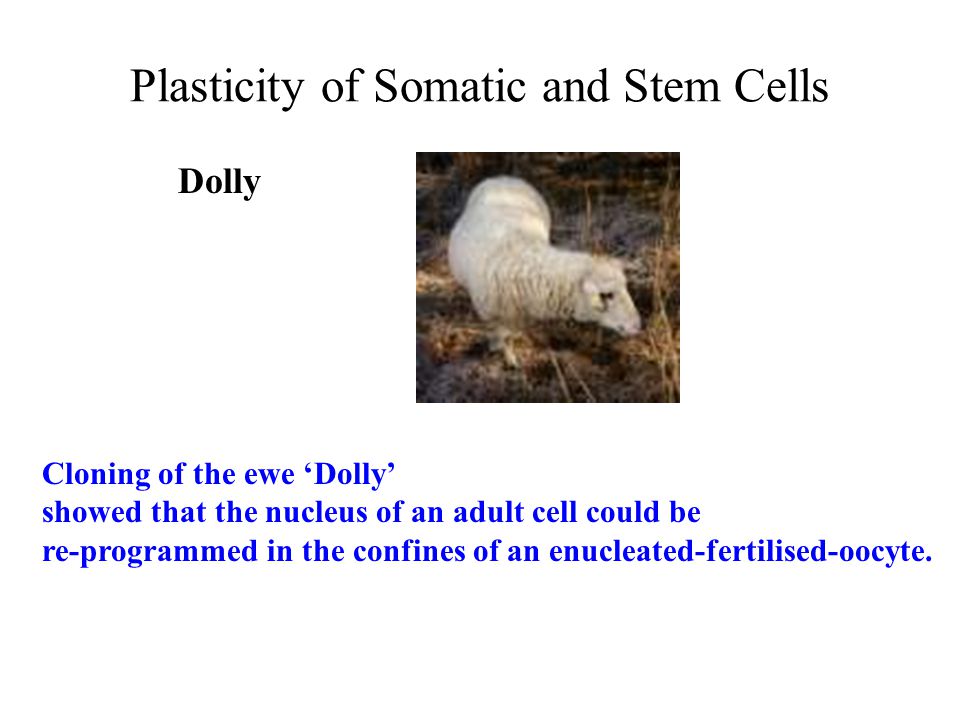 Plasticity of Somatic and Stem Cells

Dolly

Cloning of the ewe ‘Dolly’
showed that the nucleus of an adult cell could be
re-programmed in the confines of an enucleated-fertilised-oocyte.